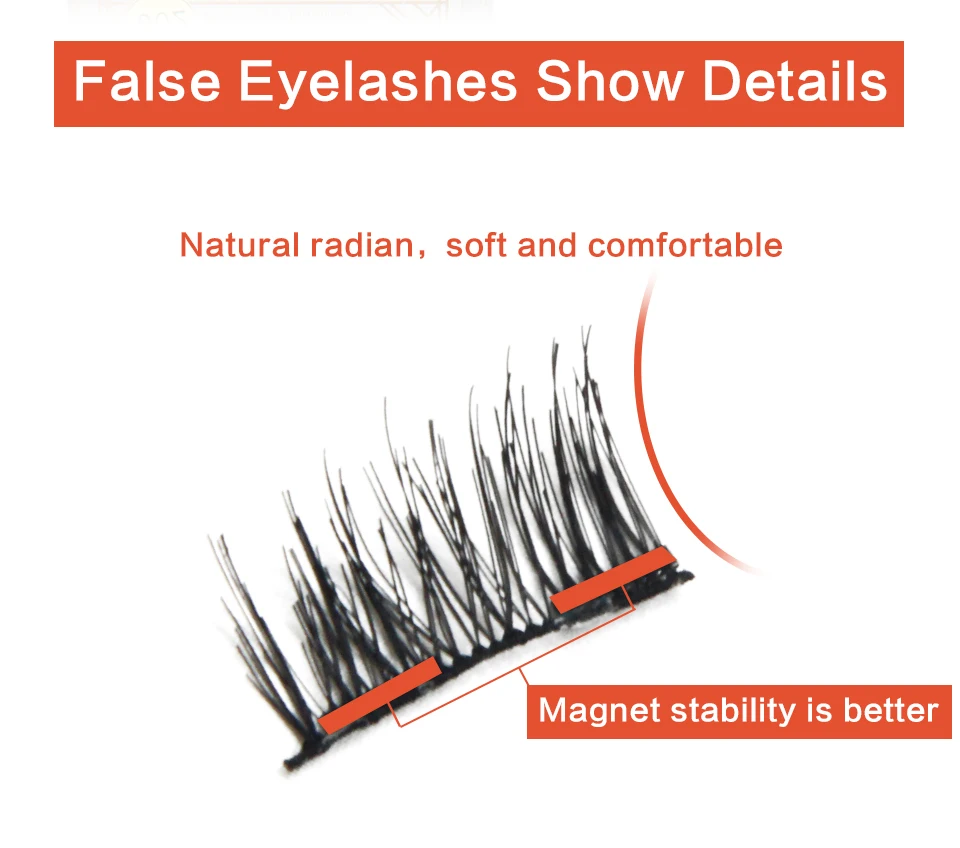 False Eyelashes Show Details

Natural radian，soft and comfortable

Magnet stability is better